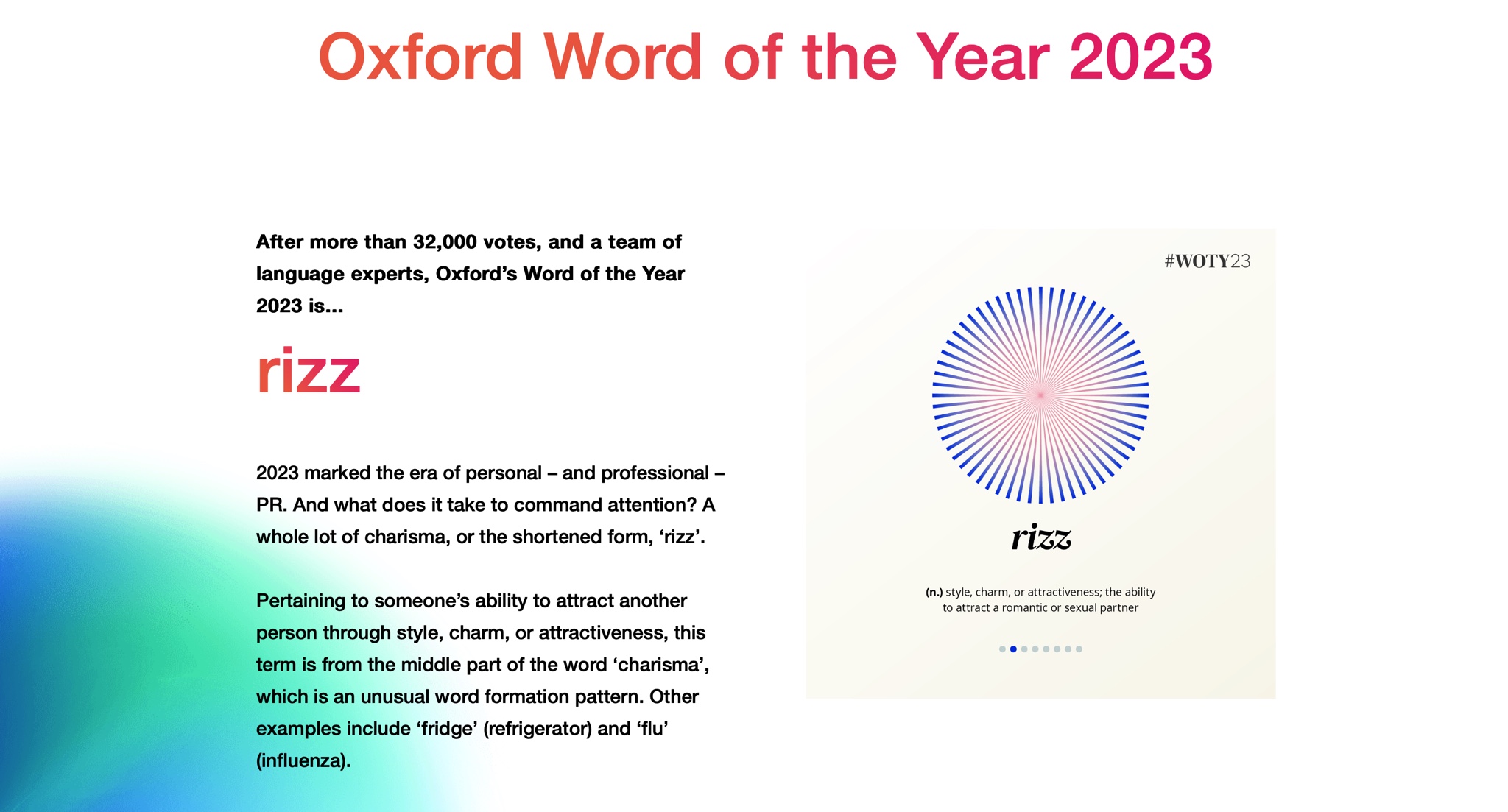 Oxford Word of the Year 2023

After more than 32,000 votes, and a team of language experts, Oxford's Word of the Year 2023 is...

rizz

2023 marked the era of personal – and professional – PR. And what does it take to command attention? A whole lot of charisma, or the shortened form, 'rizz'.

Pertaining to someone's ability to attract another person through style, charm, or attractiveness, this term is from the middle part of the word 'charisma', which is an unusual word formation pattern. Other examples include 'fridge' (refrigerator) and 'flu' (influenza).

#WOTY23

rizz

(n.) style, charm, or attractiveness; the ability to attract a romantic or sexual partner